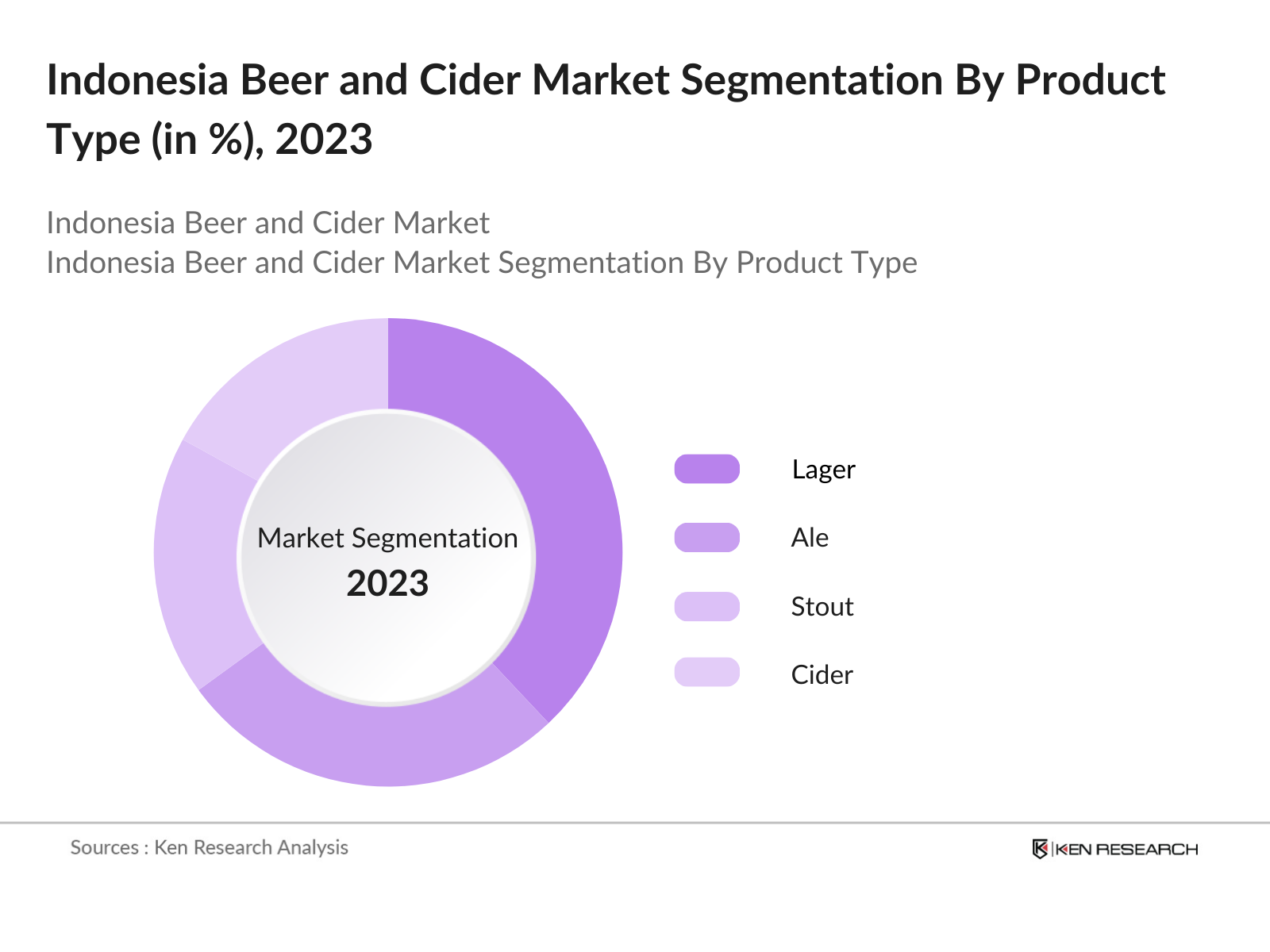 Indonesia Beer and Cider Market Segmentation By Product Type (in %), 2023

Indonesia Beer and Cider Market
Indonesia Beer and Cider Market Segmentation By Product Type

Market Segmentation
2023

Lager
Ale
Stout
Cider

Sources : Ken Research Analysis

KEN RESEARCH